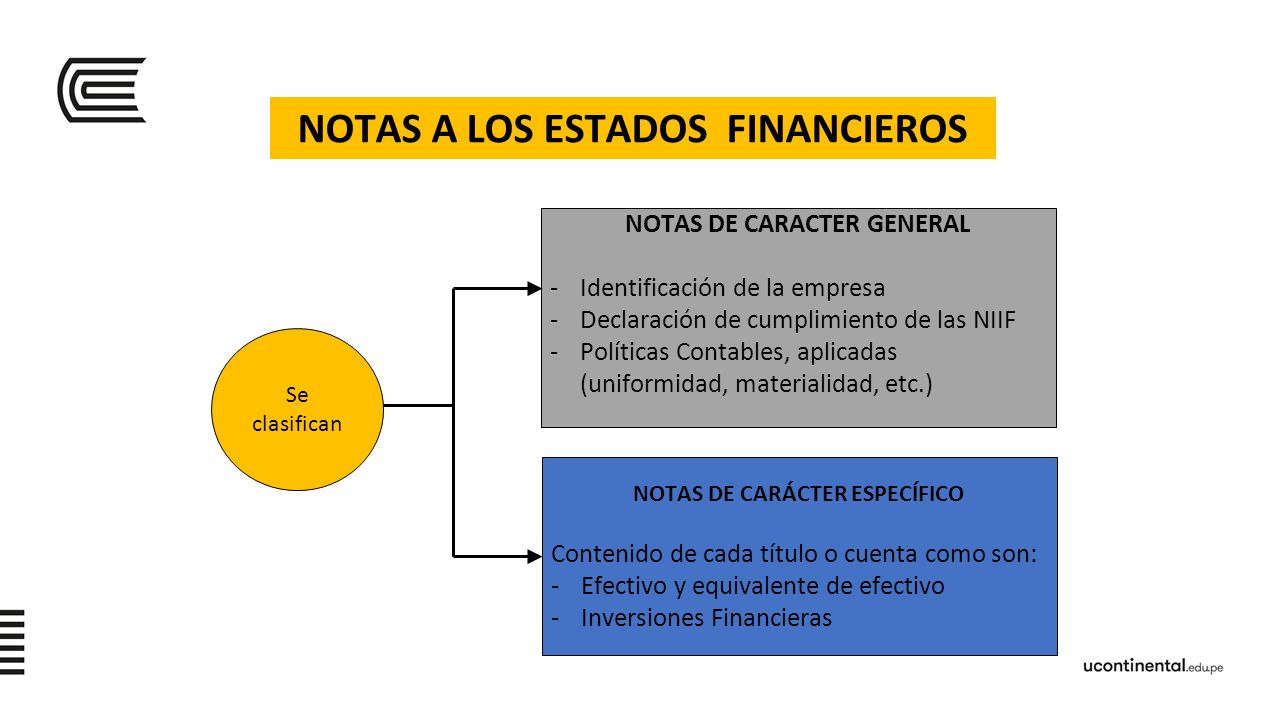 NOTAS A LOS ESTADOS FINANCIEROS

Se clasifican

NOTAS DE CARACTER GENERAL

- Identificación de la empresa
- Declaración de cumplimiento de las NIIF
- Políticas Contables, aplicadas (uniformidad, materialidad, etc.)

NOTAS DE CARÁCTER ESPECÍFICO

Contenido de cada título o cuenta como son:
- Efectivo y equivalente de efectivo
- Inversiones Financieras

ucontinental.edu.pe